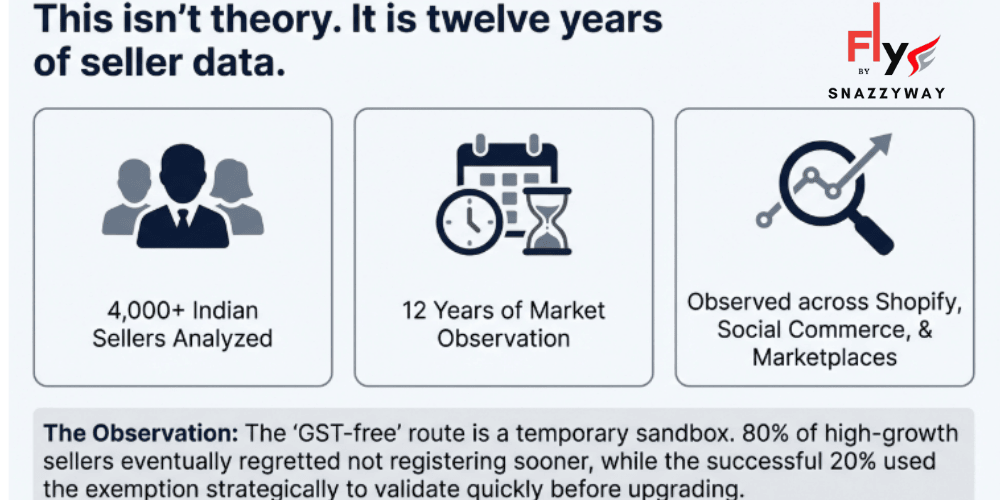 This isn't theory. It is twelve years of seller data.

Fly BY SNAZZYWAY

4,000+ Indian Sellers Analyzed

12 Years of Market Observation

Observed across Shopify, Social Commerce, & Marketplaces

The Observation: The 'GST-free' route is a temporary sandbox. 80% of high-growth sellers eventually regretted not registering sooner, while the successful 20% used the exemption strategically to validate quickly before upgrading.